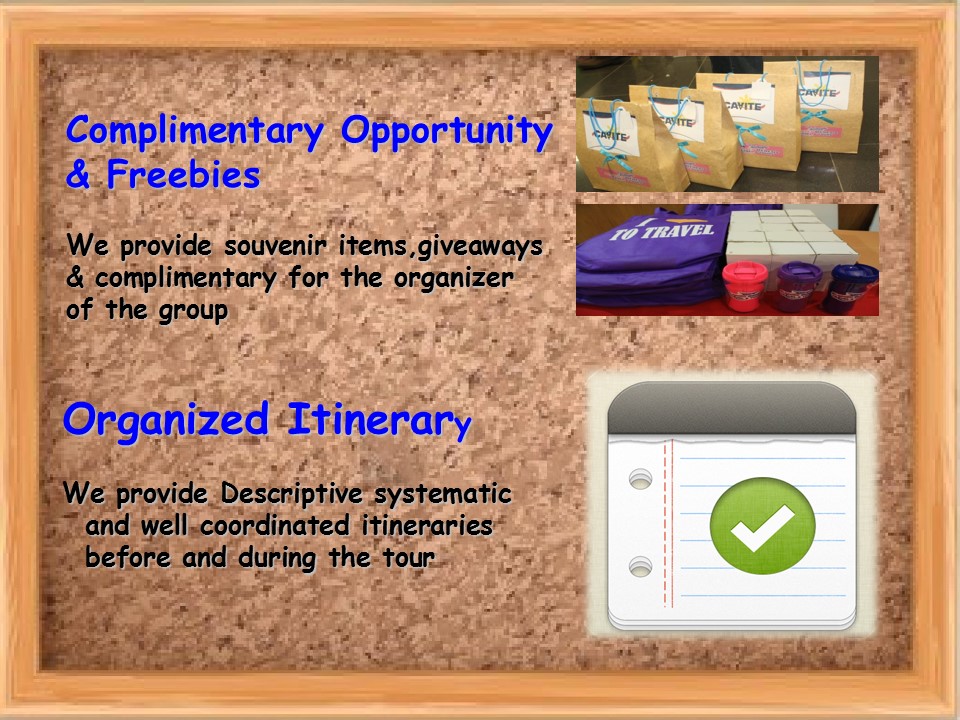 Complimentary Opportunity & Freebies

We provide souvenir items,giveaways & complimentary for the organizer of the group

CAVITE

CAVITE

CAVITE

CAVITE

TO TRAVEL

Organized Itinerary

We provide Descriptive systematic and well coordinated itineraries before and during the tour